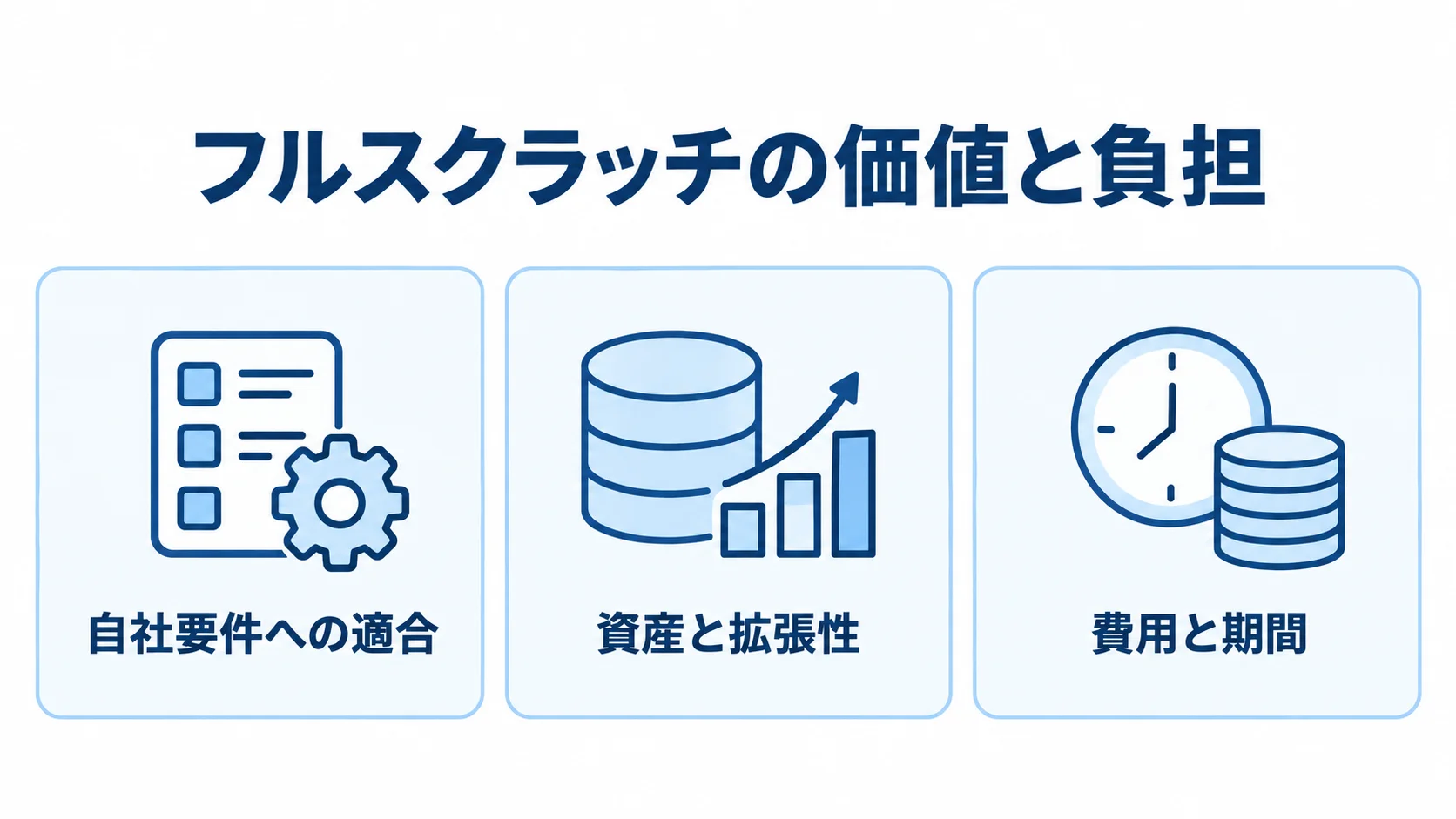 フルスクラッチの価値と負担

自社要件への適合

資産と拡張性

費用と期間